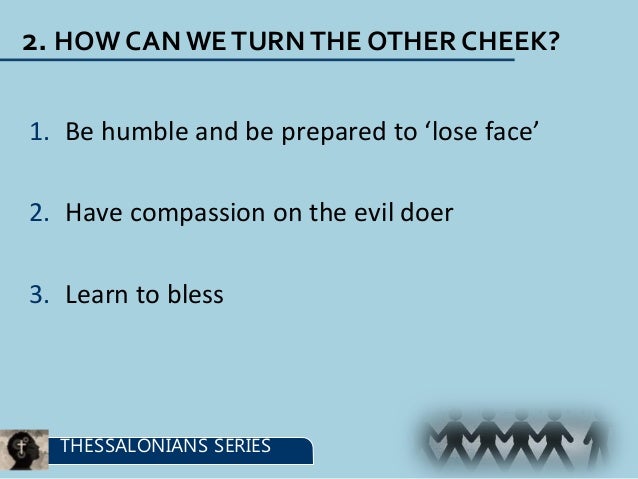 2. HOW CAN WE TURN THE OTHER CHEEK?

1. Be humble and be prepared to ‘lose face’

2. Have compassion on the evil doer

3. Learn to bless

THESSALONIANS SERIES